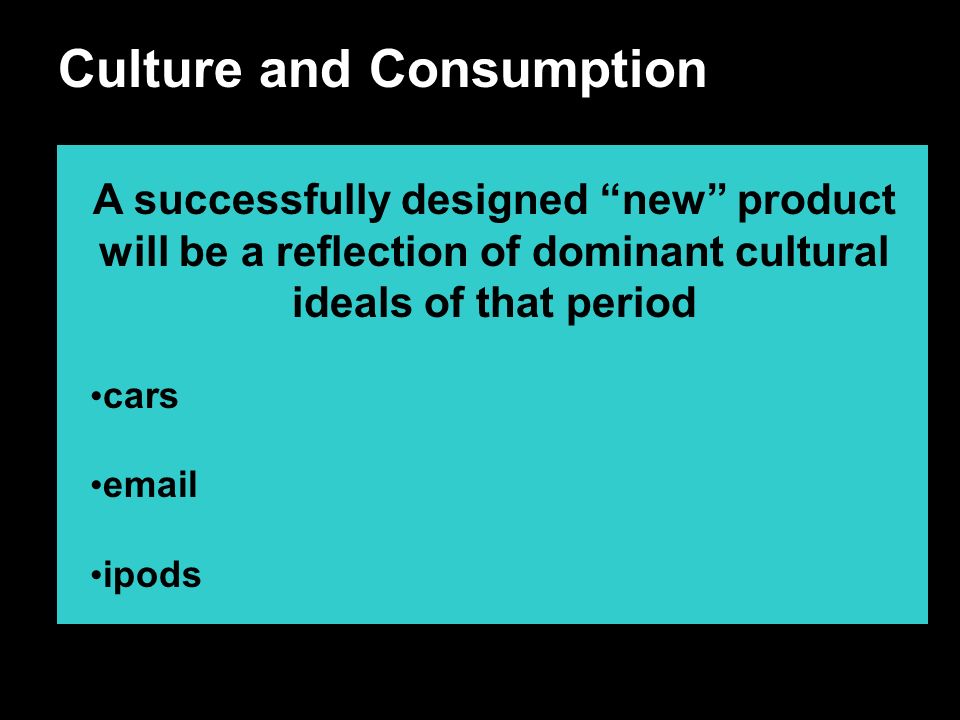 Culture and Consumption

A successfully designed “new” product will be a reflection of dominant cultural ideals of that period

•cars

•email

•ipods